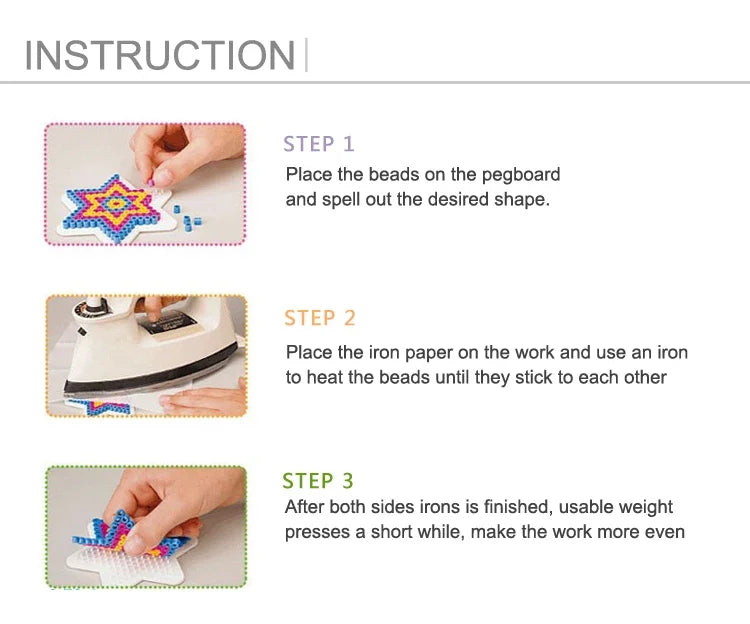 INSTRUCTION

STEP 1
Place the beads on the pegboard and spell out the desired shape.

STEP 2
Place the iron paper on the work and use an iron to heat the beads until they stick to each other

STEP 3
After both sides irons is finished, usable weight presses a short while, make the work more even